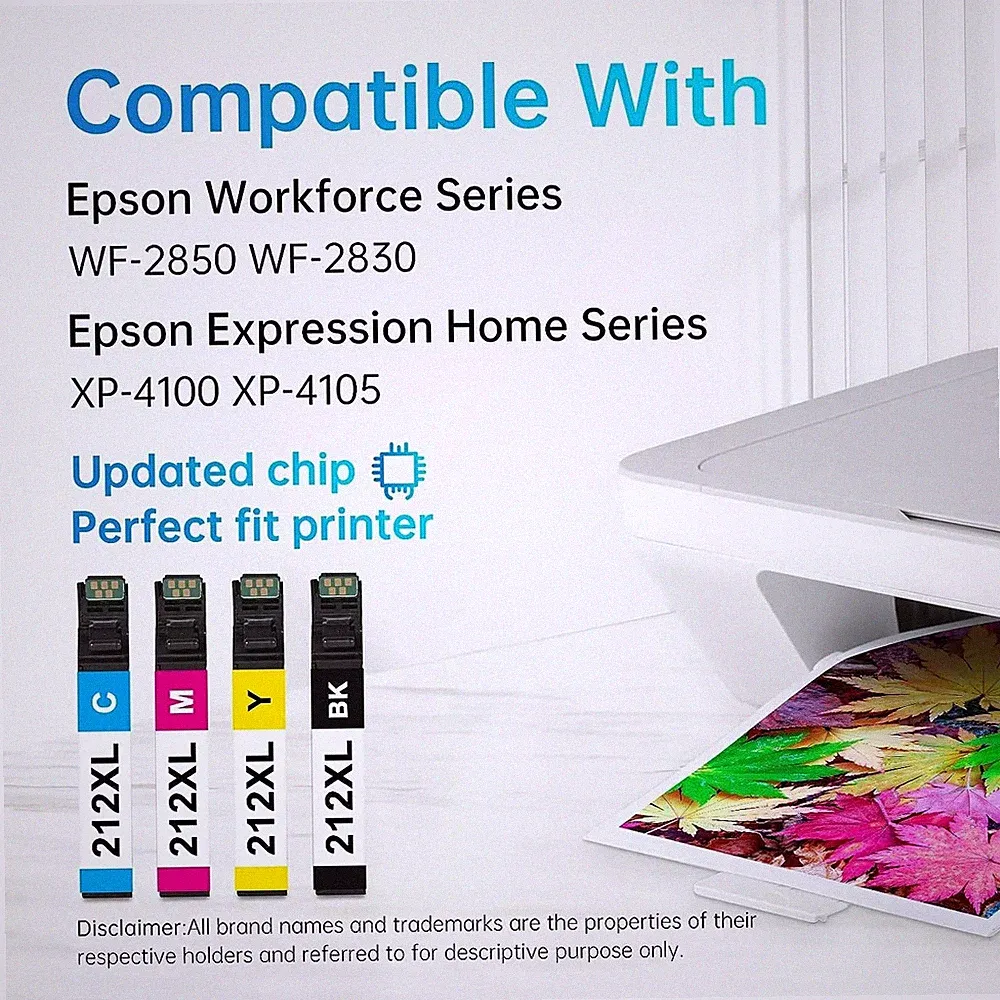 Compatible With

Epson Workforce Series

WF-2850 WF-2830

Epson Expression Home Series

XP-4100 XP-4105

Updated chip
Perfect fit printer

C
212XL

M
212XL

Y
212XL

BK
212XL

Disclaimer:All brand names and trademarks are the properties of their respective holders and referred to for descriptive purpose only.